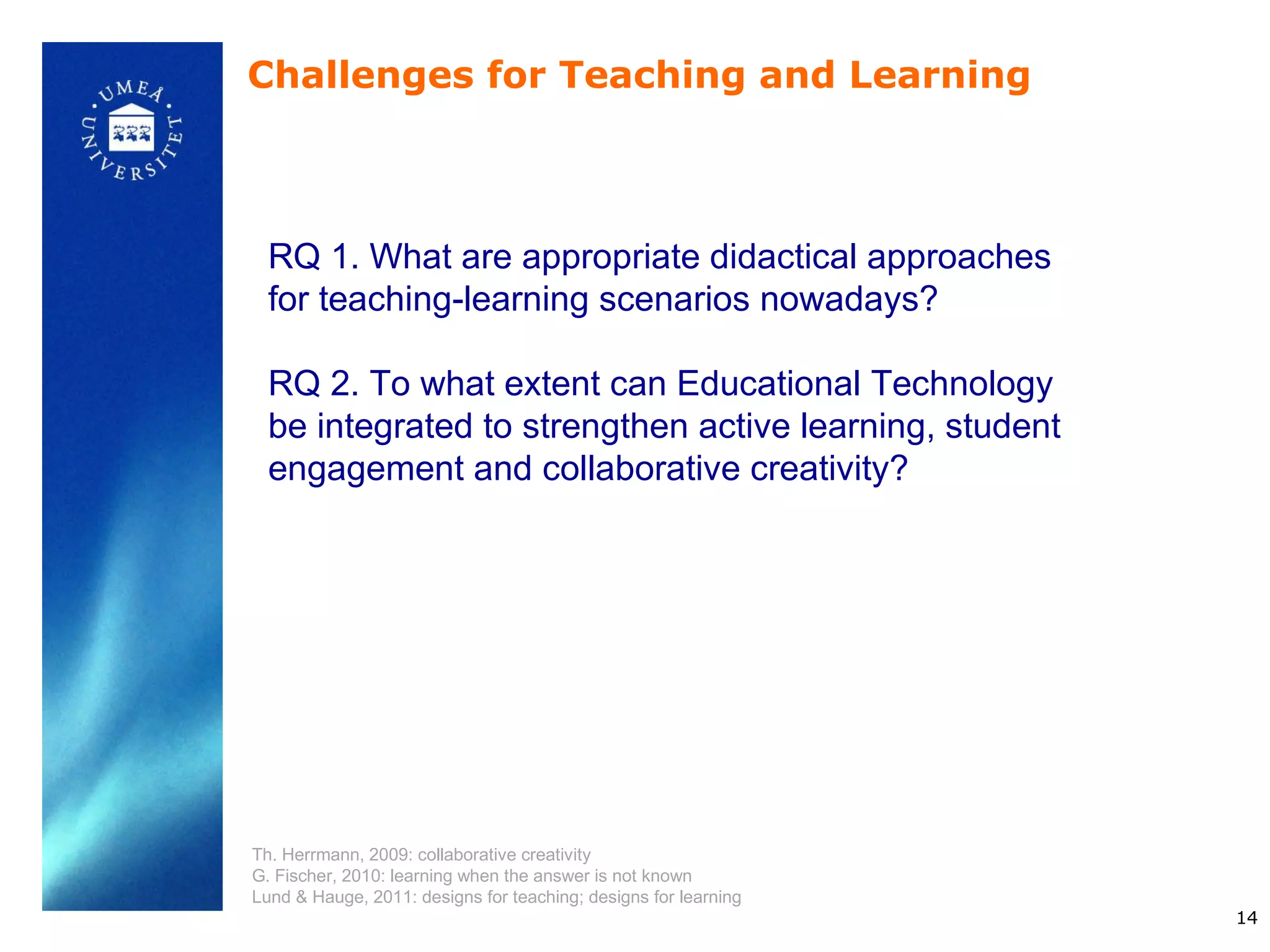 UMEÅ UNIVERSITET

Challenges for Teaching and Learning

RQ 1. What are appropriate didactical approaches for teaching-learning scenarios nowadays?

RQ 2. To what extent can Educational Technology be integrated to strengthen active learning, student engagement and collaborative creativity?

Th. Herrmann, 2009: collaborative creativity
G. Fischer, 2010: learning when the answer is not known
Lund & Hauge, 2011: designs for teaching; designs for learning

14